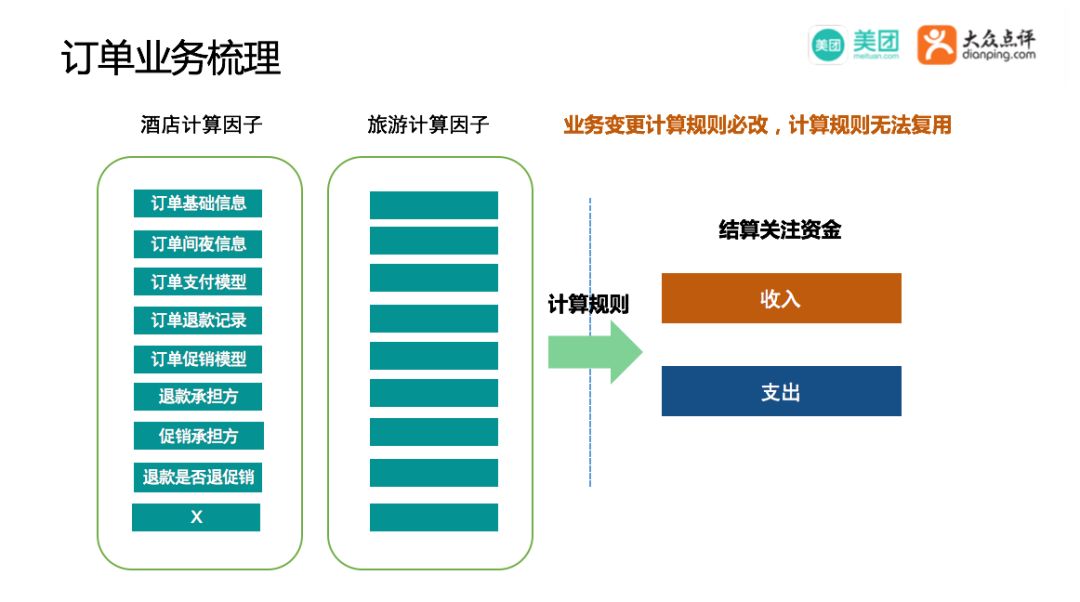 订单业务梳理

美团 美团 meituan.com 大众点评 dianping.com

酒店计算因子

订单基础信息
订单间夜信息
订单支付模型
订单退款记录
订单促销模型
退款承担方
促销承担方
退款是否退促销
X

旅游计算因子

业务变更计算规则必改，计算规则无法复用

计算规则

结算关注资金

收入

支出